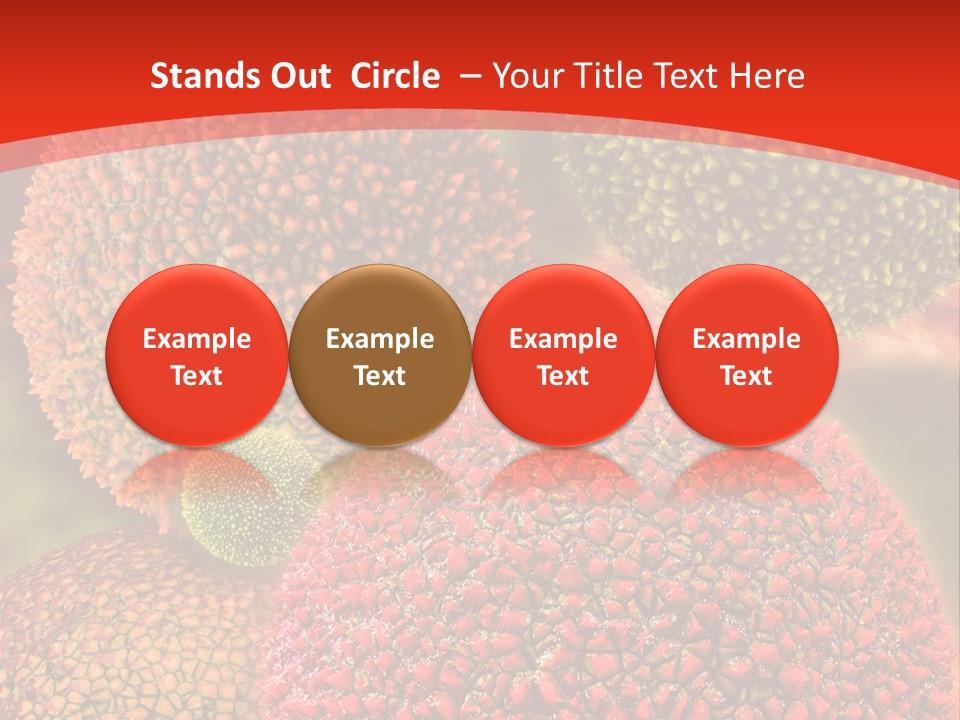 Stands Out Circle – Your Title Text Here

Example Text

Example Text

Example Text

Example Text